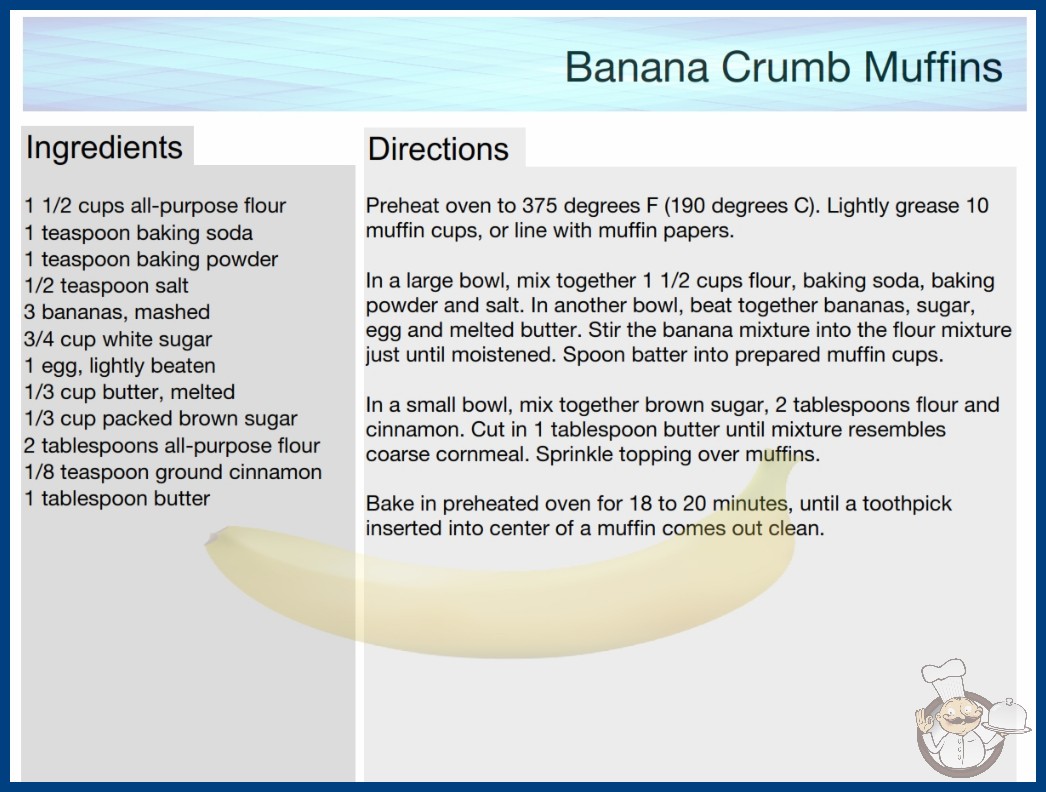 Banana Crumb Muffins

Ingredients

1 1/2 cups all-purpose flour
1 teaspoon baking soda
1 teaspoon baking powder
1/2 teaspoon salt
3 bananas, mashed
3/4 cup white sugar
1 egg, lightly beaten
1/3 cup butter, melted
1/3 cup packed brown sugar
2 tablespoons all-purpose flour
1/8 teaspoon ground cinnamon
1 tablespoon butter

Directions

Preheat oven to 375 degrees F (190 degrees C). Lightly grease 10 muffin cups, or line with muffin papers.

In a large bowl, mix together 1 1/2 cups flour, baking soda, baking powder and salt. In another bowl, beat together bananas, sugar, egg and melted butter. Stir the banana mixture into the flour mixture just until moistened. Spoon batter into prepared muffin cups.

In a small bowl, mix together brown sugar, 2 tablespoons flour and cinnamon. Cut in 1 tablespoon butter until mixture resembles coarse cornmeal. Sprinkle topping over muffins.

Bake in preheated oven for 18 to 20 minutes, until a toothpick inserted into center of a muffin comes out clean.